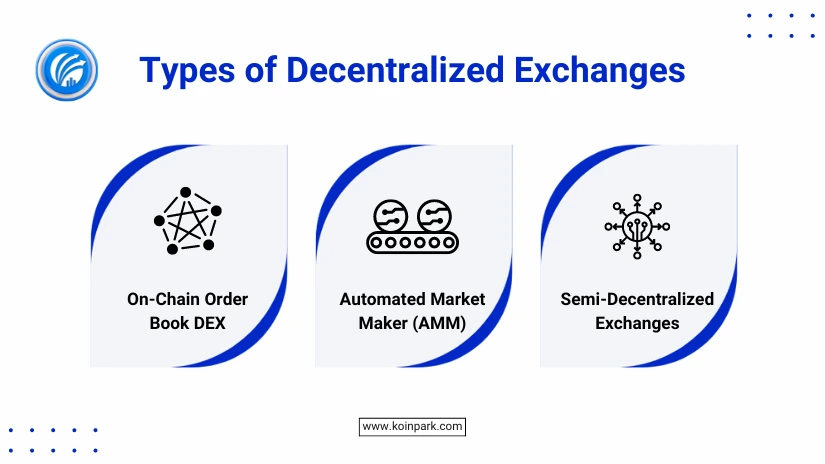 Types of Decentralized Exchanges

On-Chain Order Book DEX

Automated Market Maker (AMM)

Semi-Decentralized Exchanges

www.koinpark.com